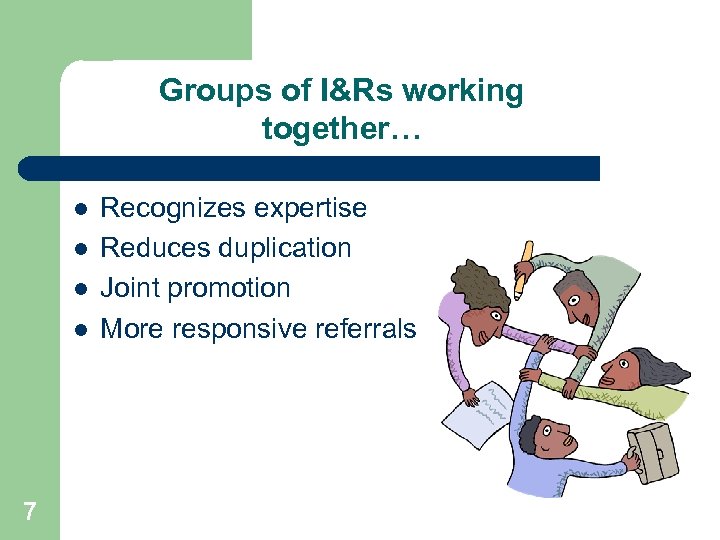 Groups of I&Rs working together…

- Recognizes expertise
- Reduces duplication
- Joint promotion
- More responsive referrals

7